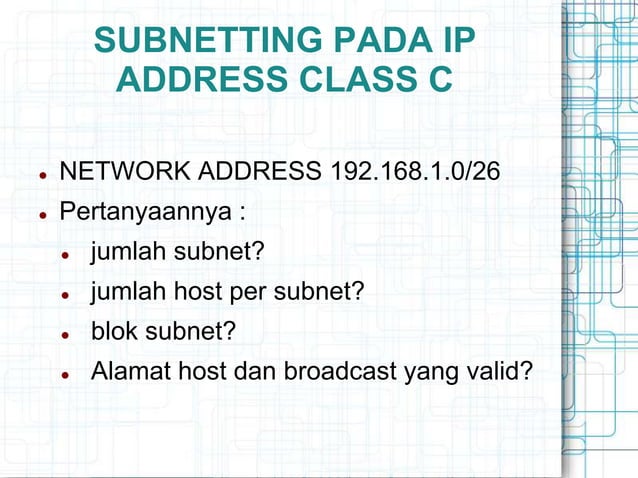 SUBNETTING PADA IP ADDRESS CLASS C

- NETWORK ADDRESS 192.168.1.0/26
- Pertanyaannya :
  - jumlah subnet?
  - jumlah host per subnet?
  - blok subnet?
  - Alamat host dan broadcast yang valid?